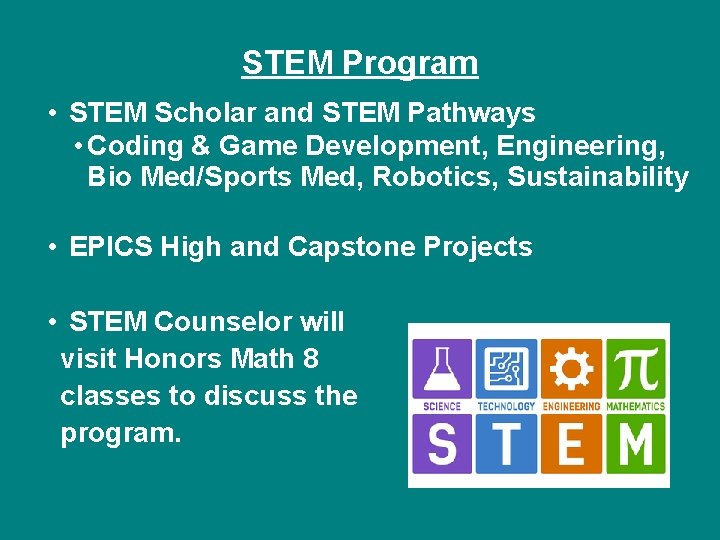 STEM Program

• STEM Scholar and STEM Pathways
  • Coding & Game Development, Engineering, Bio Med/Sports Med, Robotics, Sustainability

• EPICS High and Capstone Projects

• STEM Counselor will visit Honors Math 8 classes to discuss the program.

SCIENCE TECHNOLOGY ENGINEERING MATHEMATICS

S T E M